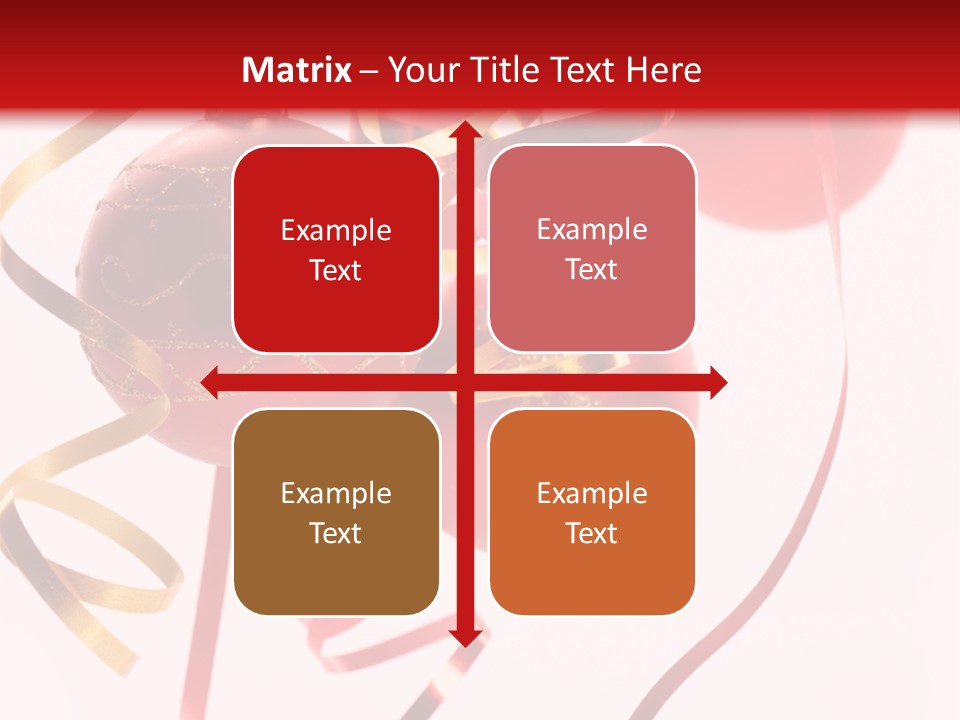 Matrix – Your Title Text Here

Example Text

Example Text

Example Text

Example Text